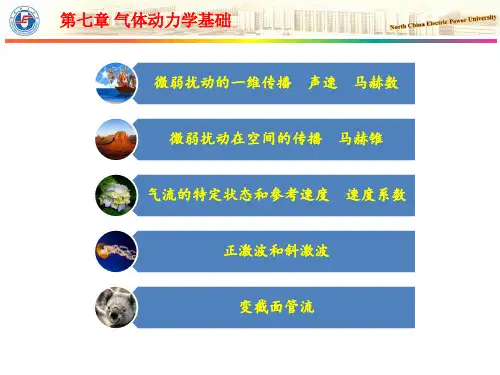 第七章 气体动力学基础

North China Electric Power University

微弱扰动的一维传播　声速　马赫数

微弱扰动在空间的传播　马赫锥

气流的特定状态和参考速度　速度系数

正激波和斜激波

变截面管流